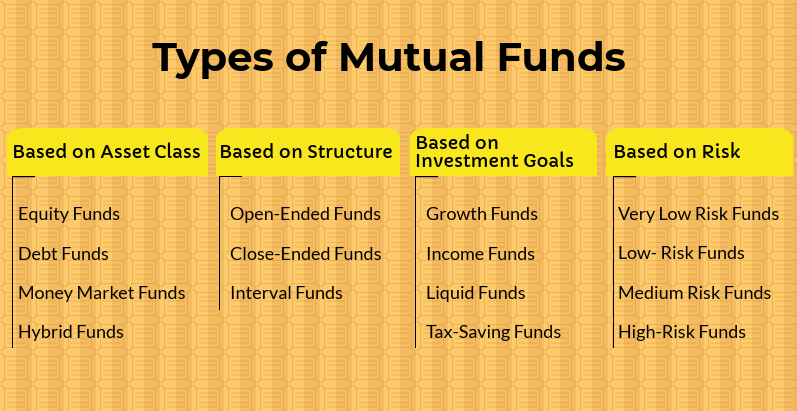 Types of Mutual Funds

Based on Asset Class

Equity Funds

Debt Funds

Money Market Funds

Hybrid Funds

Based on Structure

Open-Ended Funds

Close-Ended Funds

Interval Funds

Based on Investment Goals

Growth Funds

Income Funds

Liquid Funds

Tax-Saving Funds

Based on Risk

Very Low Risk Funds

Low- Risk Funds

Medium Risk Funds

High-Risk Funds